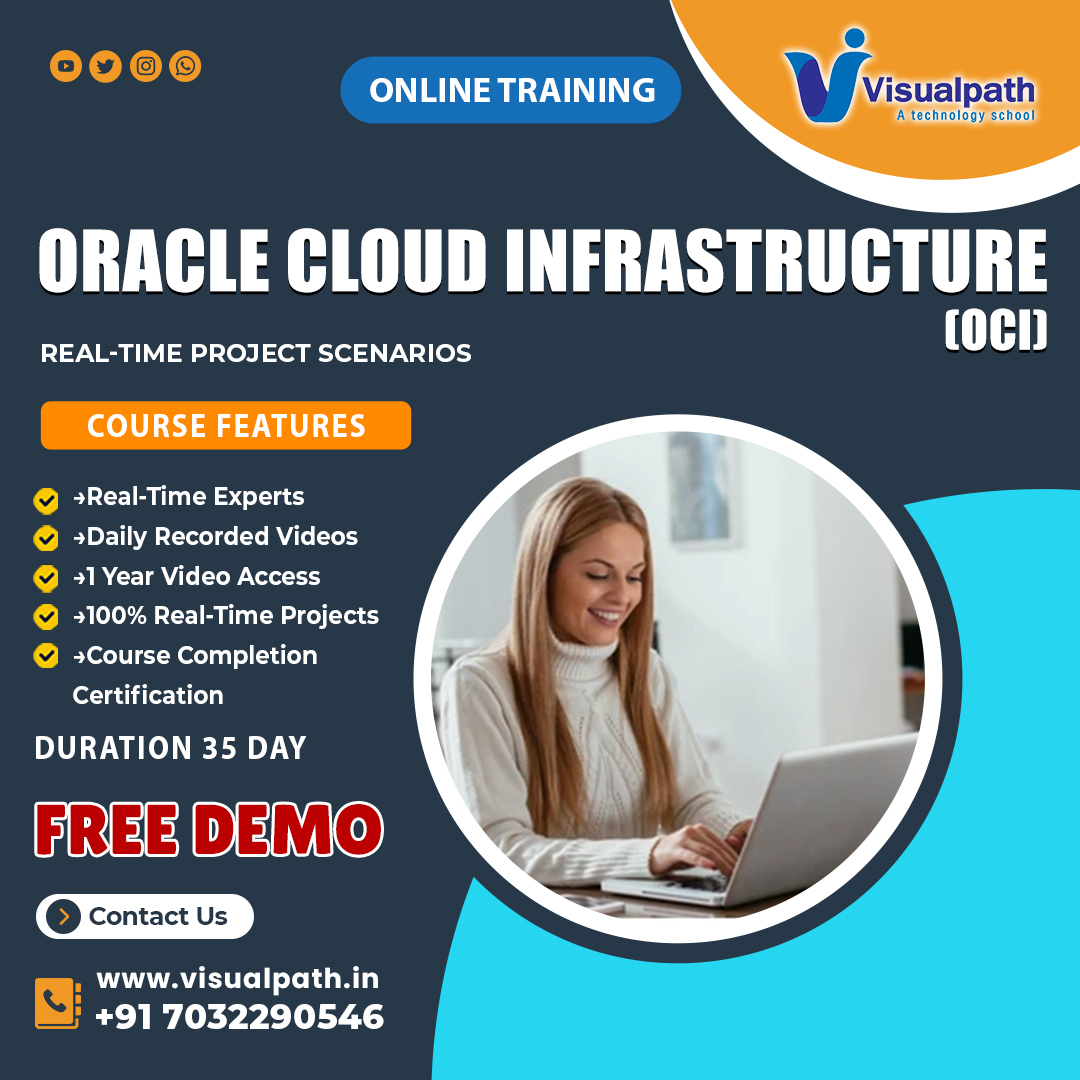 ONLINE TRAINING

Visualpath
A technology school

ORACLE CLOUD INFRASTRUCTURE (OCI)

REAL-TIME PROJECT SCENARIOS

COURSE FEATURES

→Real-Time Experts
→Daily Recorded Videos
→1 Year Video Access
→100% Real-Time Projects
→Course Completion Certification

DURATION 35 DAY

FREE DEMO

Contact Us

www.visualpath.in
+91 7032290546